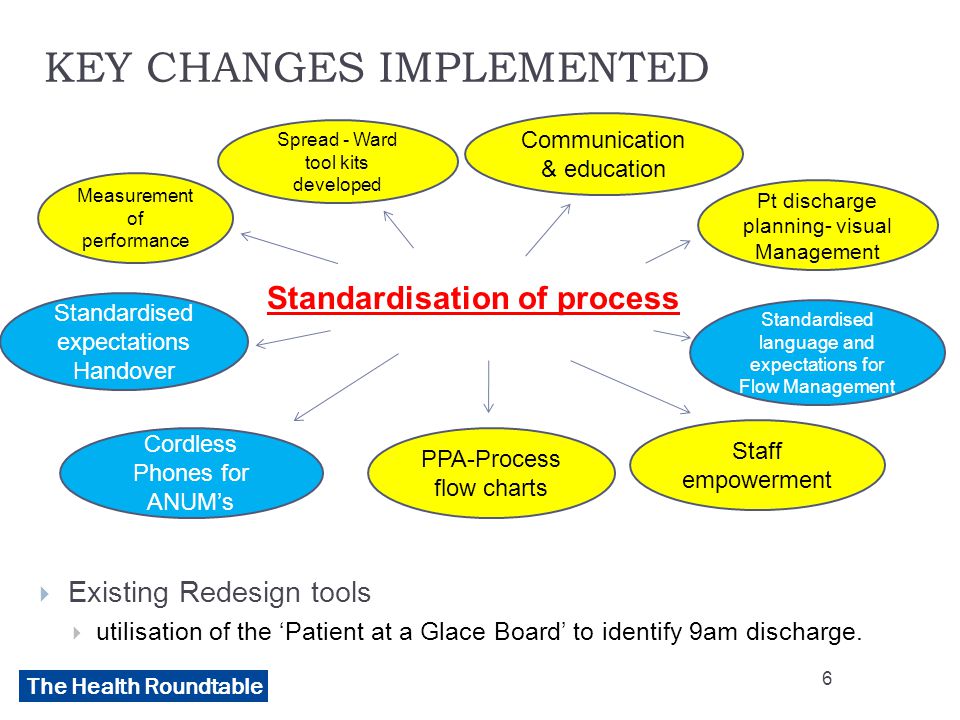 KEY CHANGES IMPLEMENTED

Measurement of performance

Spread - Ward tool kits developed

Communication & education

Pt discharge planning- visual Management

Standardisation of process

Standardised expectations Handover

Standardised language and expectations for Flow Management

Cordless Phones for ANUM's

PPA-Process flow charts

Staff empowerment

Existing Redesign tools

utilisation of the 'Patient at a Glace Board' to identify 9am discharge.

The Health Roundtable

6